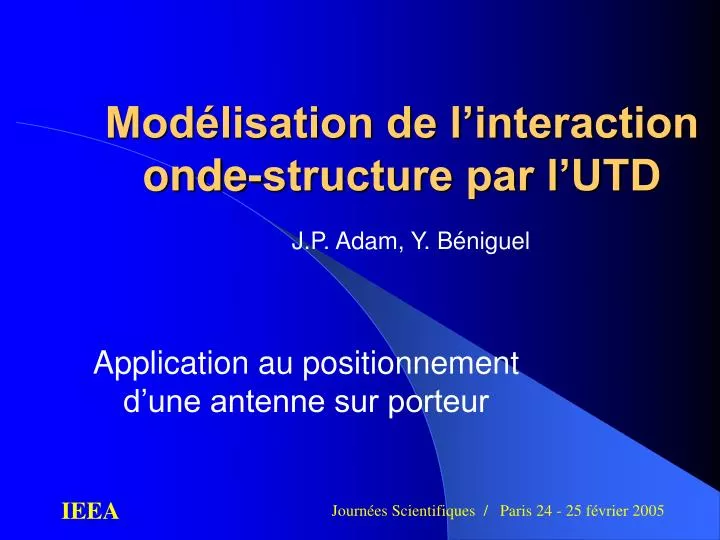 Modélisation de l’interaction onde-structure par l’UTD

J.P. Adam, Y. Béniguel

Application au positionnement d’une antenne sur porteur

IEEA

Journées Scientifiques / Paris 24 - 25 février 2005